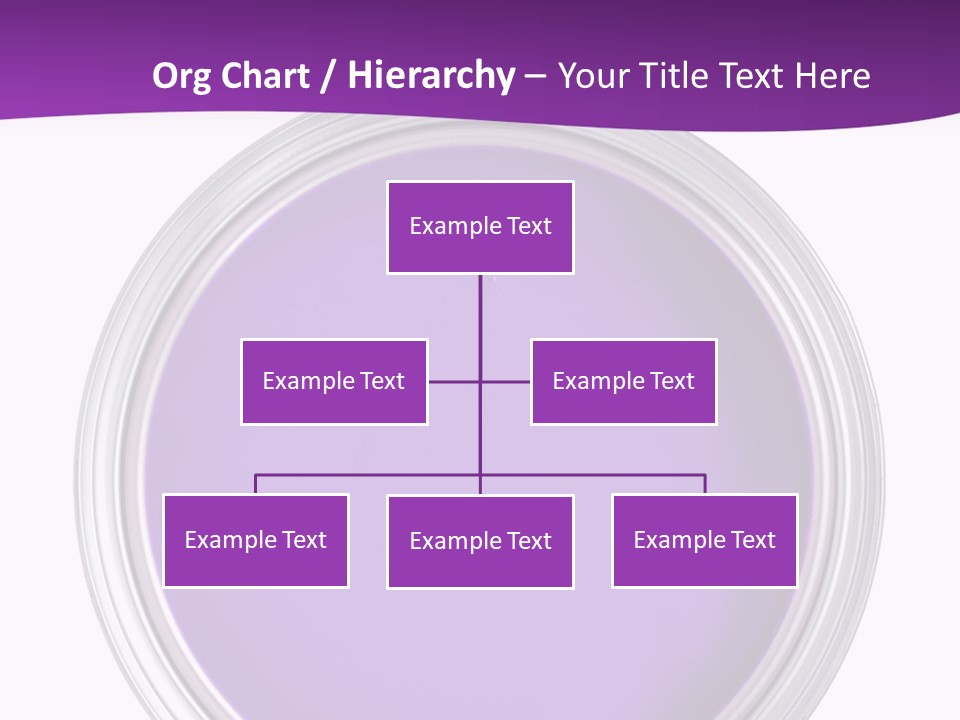 Org Chart / Hierarchy – Your Title Text Here

Example Text

Example Text

Example Text

Example Text

Example Text

Example Text